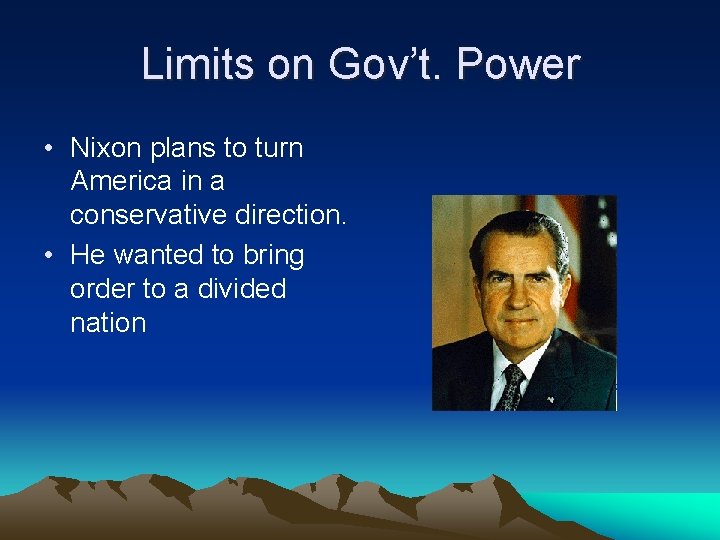 Limits on Gov't. Power

• Nixon plans to turn America in a conservative direction.
• He wanted to bring order to a divided nation